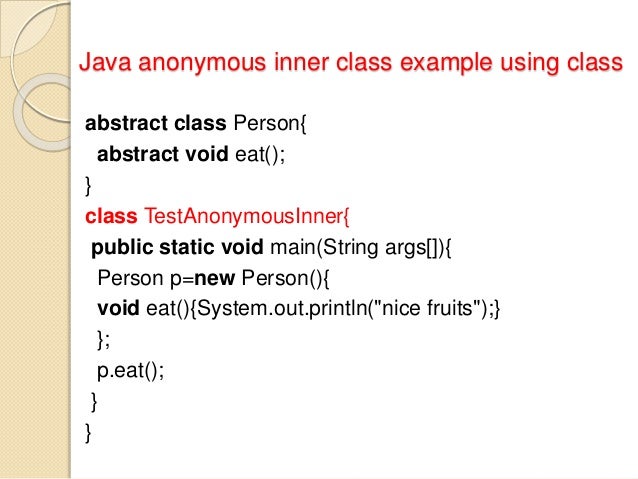 Java anonymous inner class example using class

abstract class Person{
abstract void eat();
}
class TestAnonymousInner{
public static void main(String args[]){
Person p=new Person(){
void eat(){System.out.println("nice fruits");}
};
p.eat();
}
}